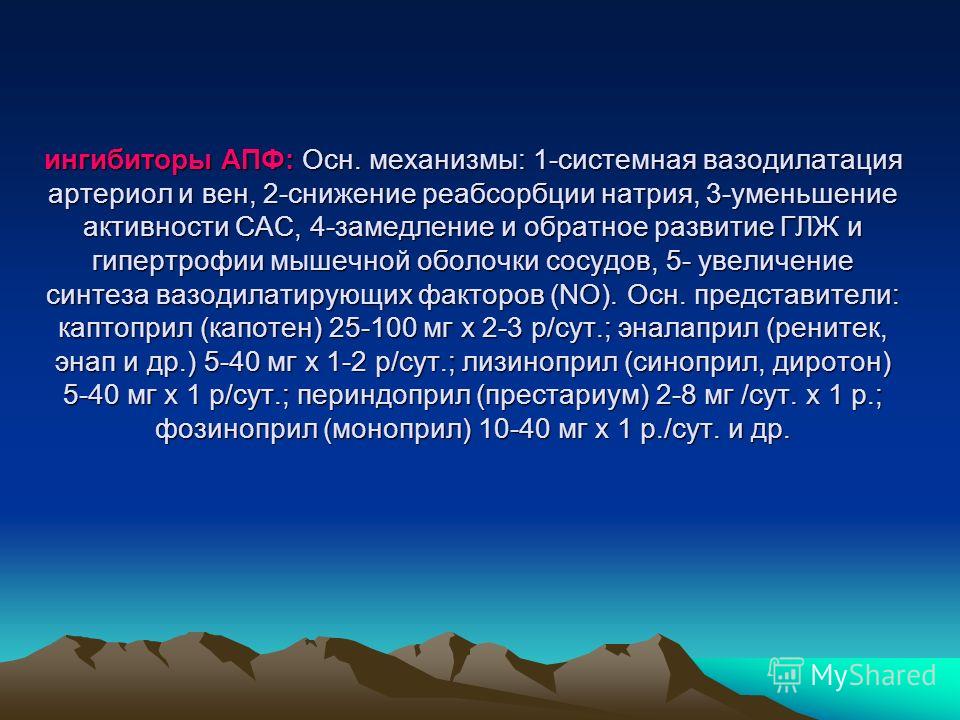 ингибиторы АПФ: Осн. механизмы: 1-системная вазодилатация артериол и вен, 2-снижение реабсорбции натрия, 3-уменьшение активности САС, 4-замедление и обратное развитие ГЛЖ и гипертрофии мышечной оболочки сосудов, 5- увеличение синтеза вазодилатирующих факторов (NO). Осн. представители: каптоприл (капотен) 25-100 мг х 2-3 р/сут.; эналаприл (ренитек, энап и др.) 5-40 мг х 1-2 р/сут.; лизиноприл (синоприл, диротон) 5-40 мг х 1 р/сут.; периндоприл (престариум) 2-8 мг /сут. х 1 р.; фозиноприл (моноприл) 10-40 мг х 1 р./сут. и др.

MyShared